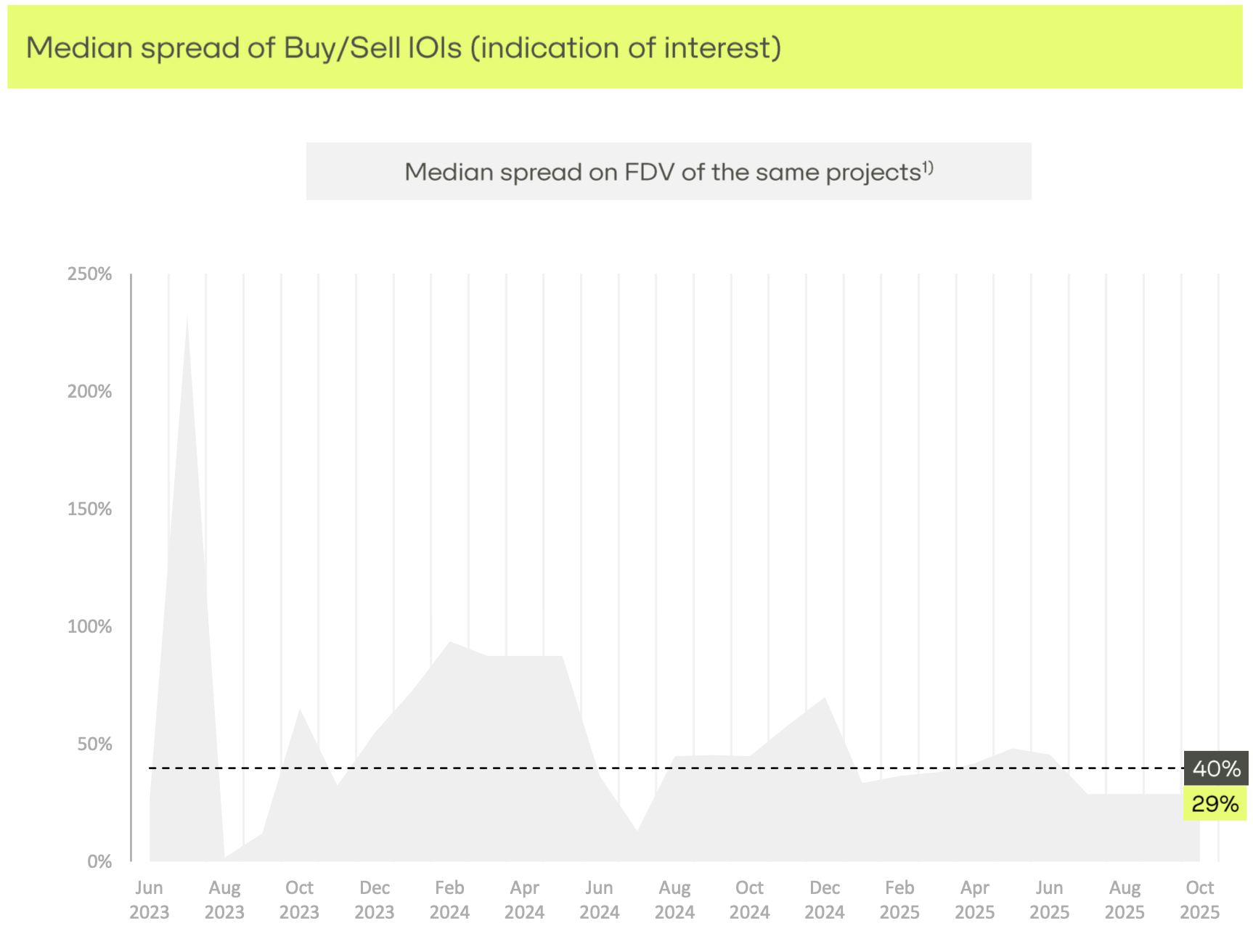 Median spread of Buy/Sell IOIs (indication of interest)

Median spread on FDV of the same projects$^{1)}$

250%
200%
150%
100%
50%
0%

40%
29%

Jun 2023
Aug 2023
Oct 2023
Dec 2023
Feb 2024
Apr 2024
Jun 2024
Aug 2024
Oct 2024
Dec 2024
Feb 2025
Apr 2025
Jun 2025
Aug 2025
Oct 2025